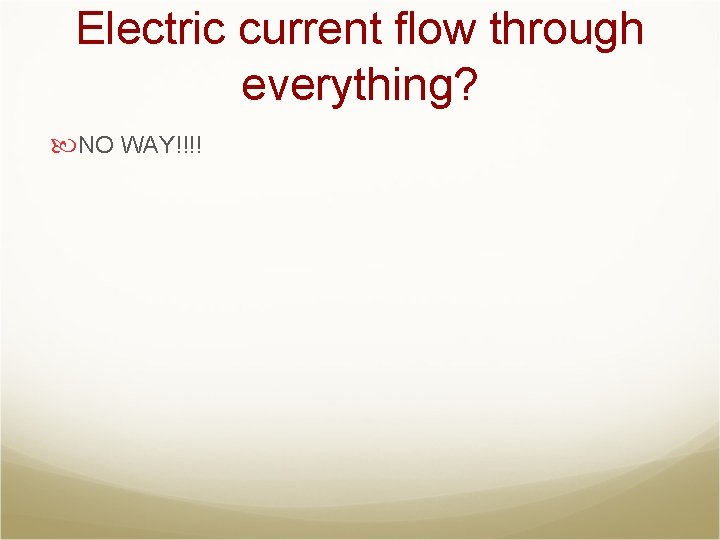 Electric current flow through everything?

NO WAY!!!!